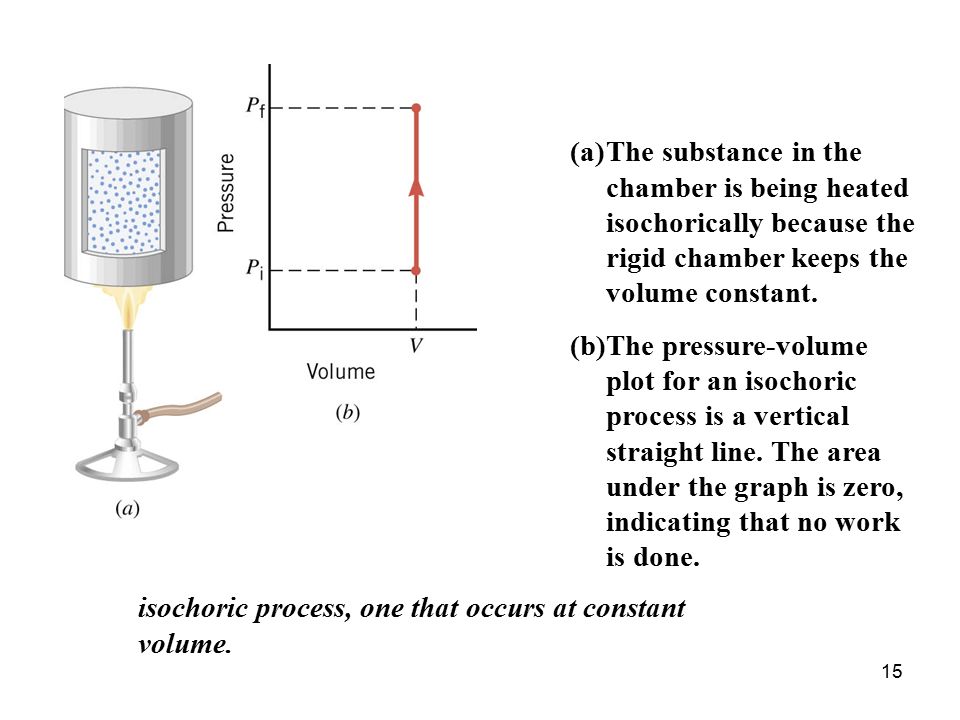 $P_f$

Pressure

$P_i$

$V$

Volume

(b)

(a)

(a) The substance in the chamber is being heated isochorically because the rigid chamber keeps the volume constant.

(b) The pressure-volume plot for an isochoric process is a vertical straight line. The area under the graph is zero, indicating that no work is done.

isochoric process, one that occurs at constant volume.

15